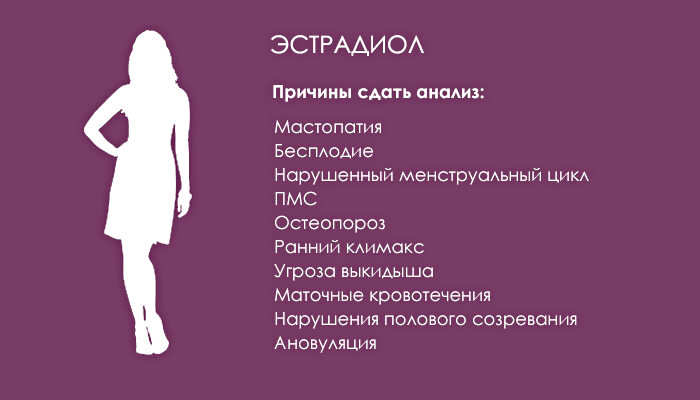 ЭСТРАДИОЛ

Причины сдать анализ:

Мастопатия
Бесплодие
Нарушенный менструальный цикл
ПМС
Остеопороз
Ранний климакс
Угроза выкидыша
Маточные кровотечения
Нарушения полового созревания
Ановуляция